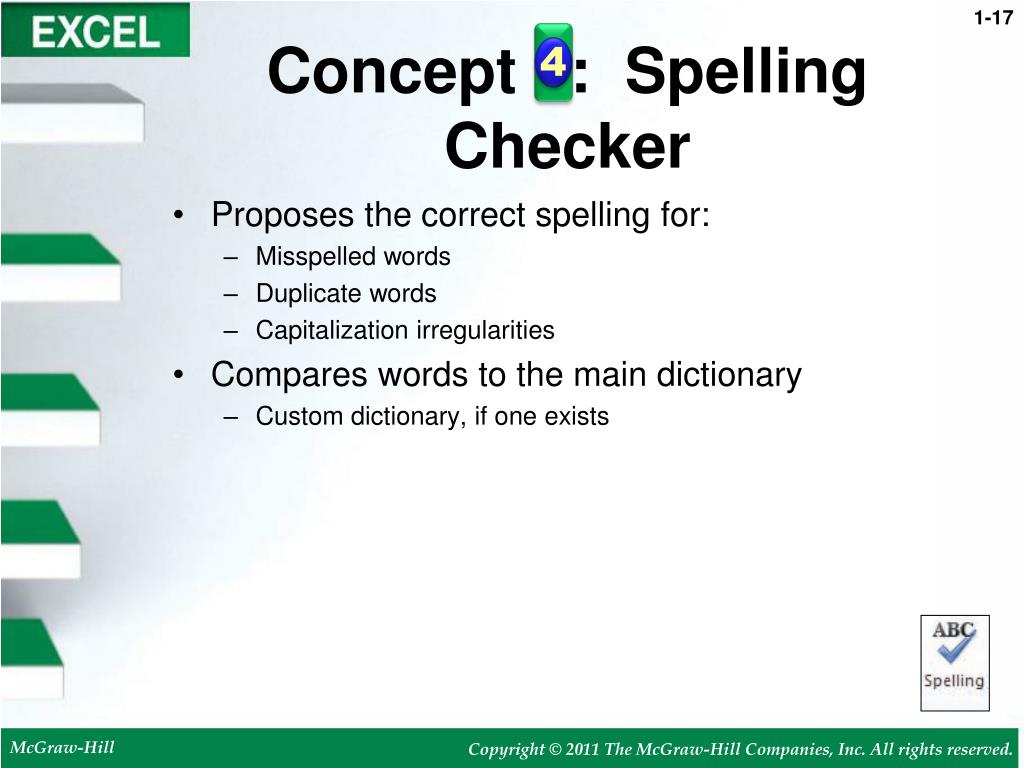 EXCEL

1-17

Concept 4: Spelling Checker

• Proposes the correct spelling for:
– Misspelled words
– Duplicate words
– Capitalization irregularities
• Compares words to the main dictionary
– Custom dictionary, if one exists

ABC
Spelling

McGraw-Hill

Copyright © 2011 The McGraw-Hill Companies, Inc. All rights reserved.